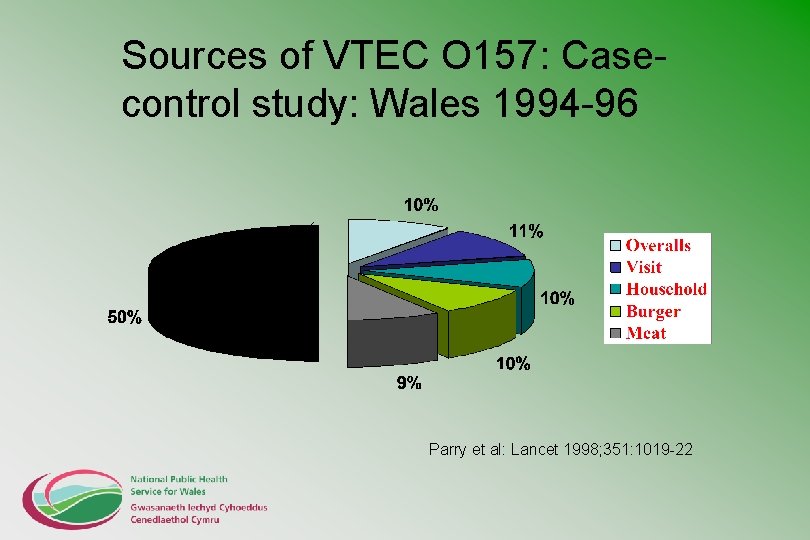 Sources of VTEC O157: Case-control study: Wales 1994-96

10%
11%
10%
10%
9%
50%

Overalls
Visit
Household
Burger
Meat

Parry et al: Lancet 1998;351:1019-22

National Public Health Service for Wales
Gwasanaeth Iechyd Cyhoeddus Cenedlaethol Cymru